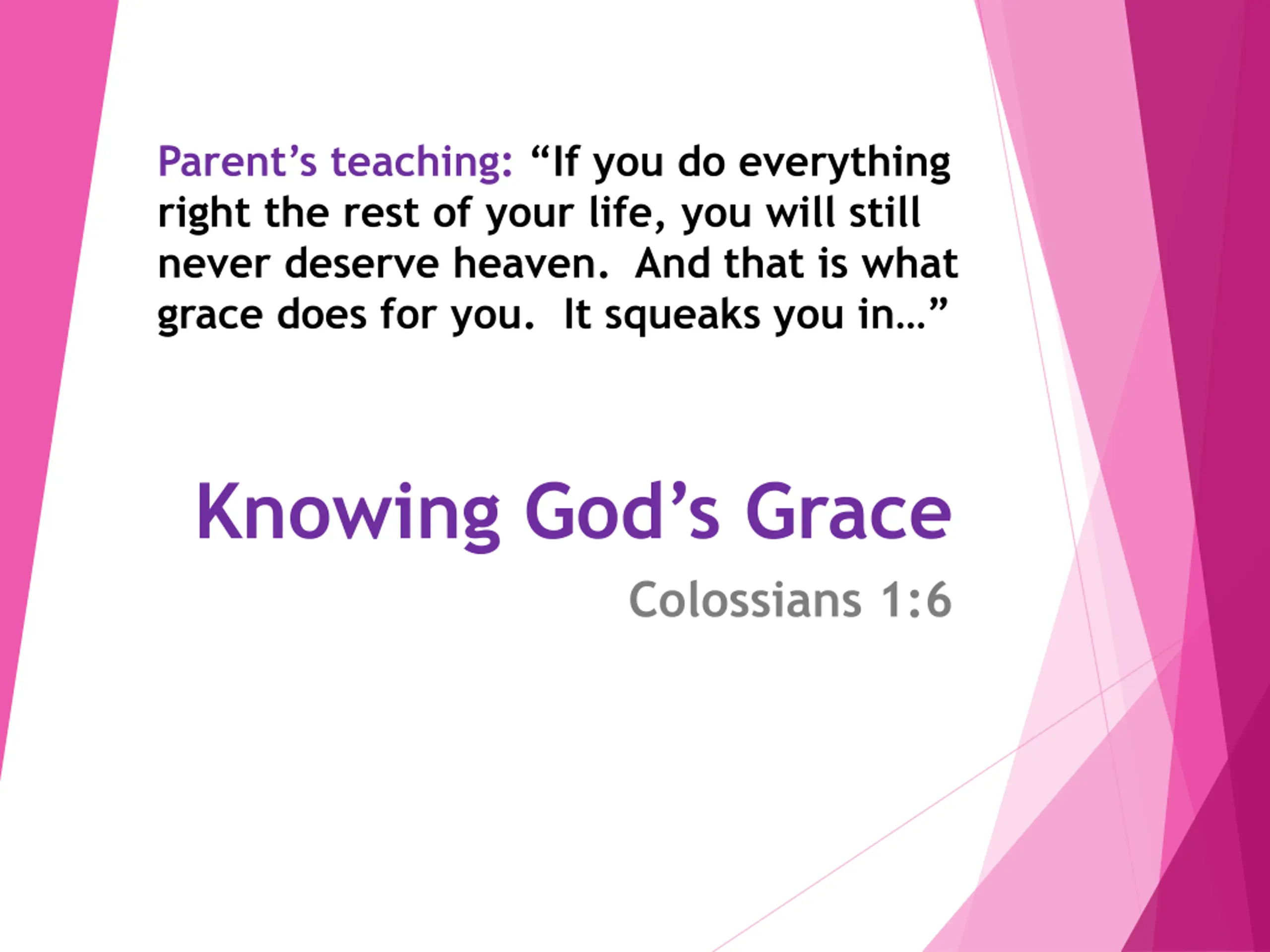 Parent’s teaching: “If you do everything right the rest of your life, you will still never deserve heaven. And that is what grace does for you. It squeaks you in…”

Knowing God’s Grace

Colossians 1:6